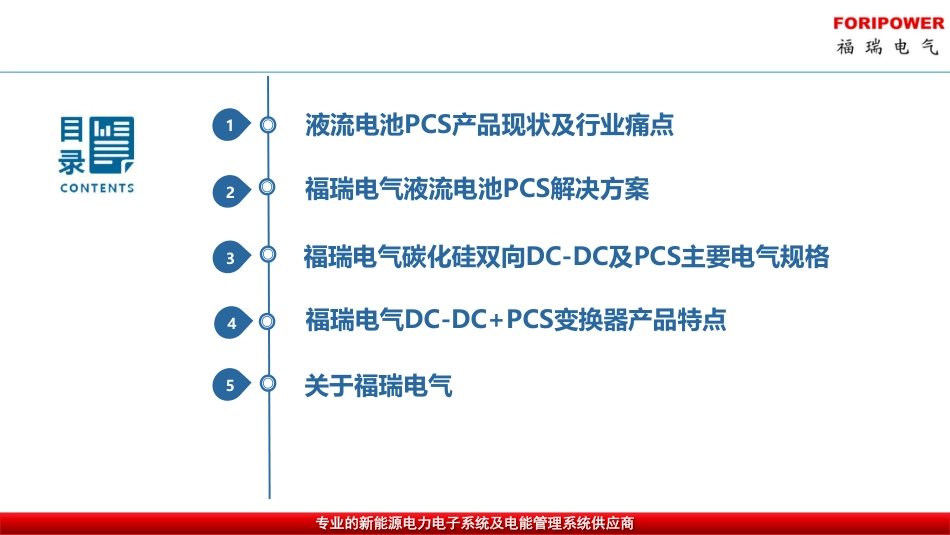 FORIPOWER
福瑞电气

目录
CONTENTS

1 液流电池PCS产品现状及行业痛点

2 福瑞电气液流电池PCS解决方案

3 福瑞电气碳化硅双向DC-DC及PCS主要电气规格

4 福瑞电气DC-DC+PCS变换器产品特点

5 关于福瑞电气

专业的新能源电力电子系统及电能管理系统供应商